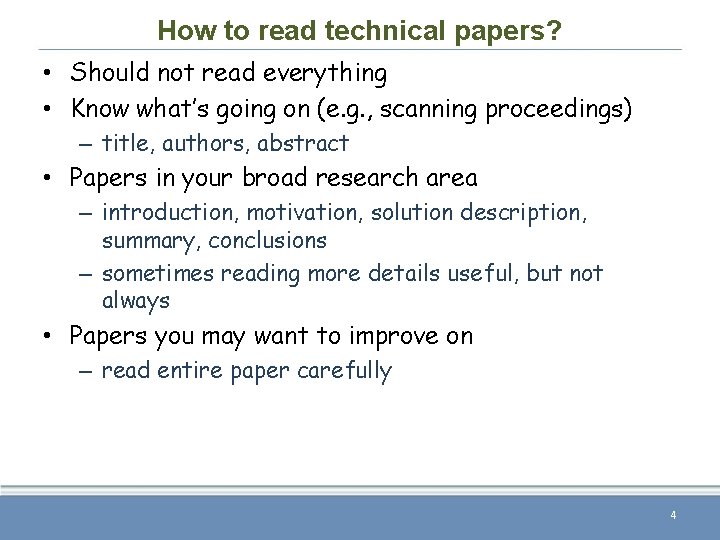 How to read technical papers?

• Should not read everything
• Know what's going on (e.g., scanning proceedings)
– title, authors, abstract
• Papers in your broad research area
– introduction, motivation, solution description, summary, conclusions
– sometimes reading more details useful, but not always
• Papers you may want to improve on
– read entire paper carefully

4